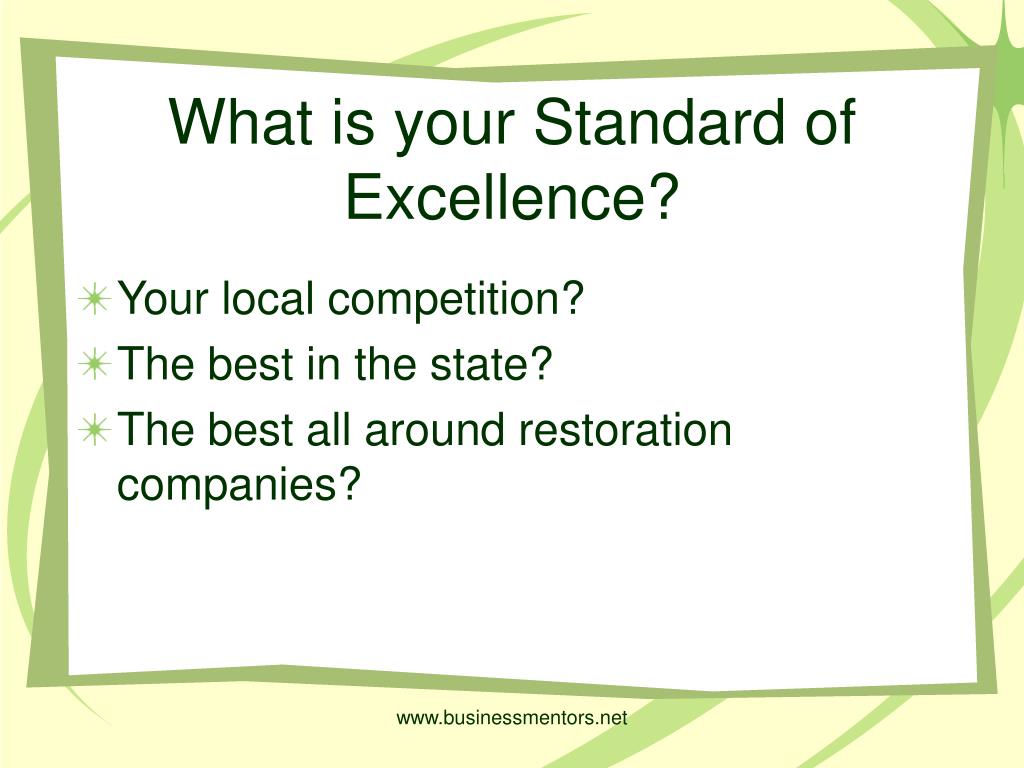 What is your Standard of Excellence?

Your local competition?
The best in the state?
The best all around restoration companies?

www.businessmentors.net